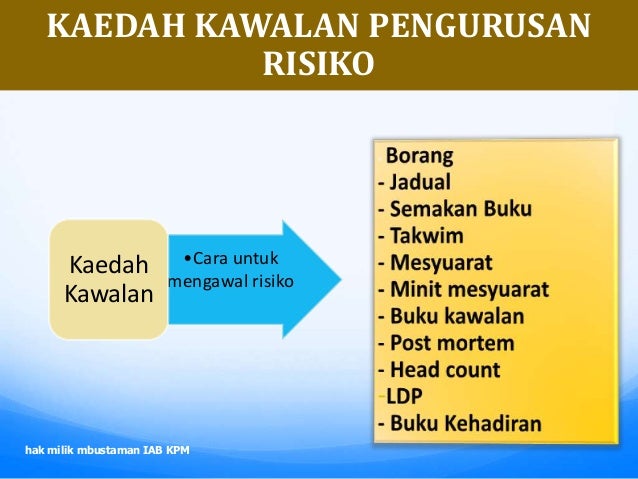 KAEDAH KAWALAN PENGURUSAN RISIKO

Kaedah Kawalan

•Cara untuk mengawal risiko

Borang
- Jadual
- Semakan Buku
- Takwim
- Mesyuarat
- Minit mesyuarat
- Buku kawalan
- Post mortem
- Head count
-LDP
- Buku Kehadiran

hak milik mbustaman IAB KPM